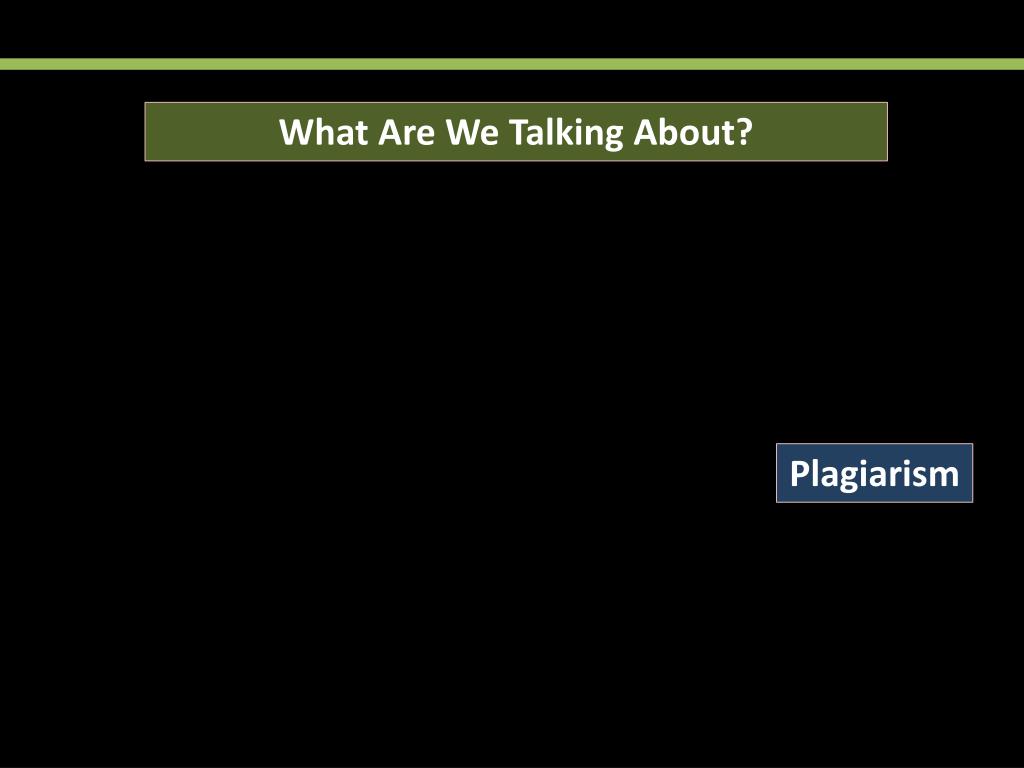 What Are We Talking About?

Plagiarism